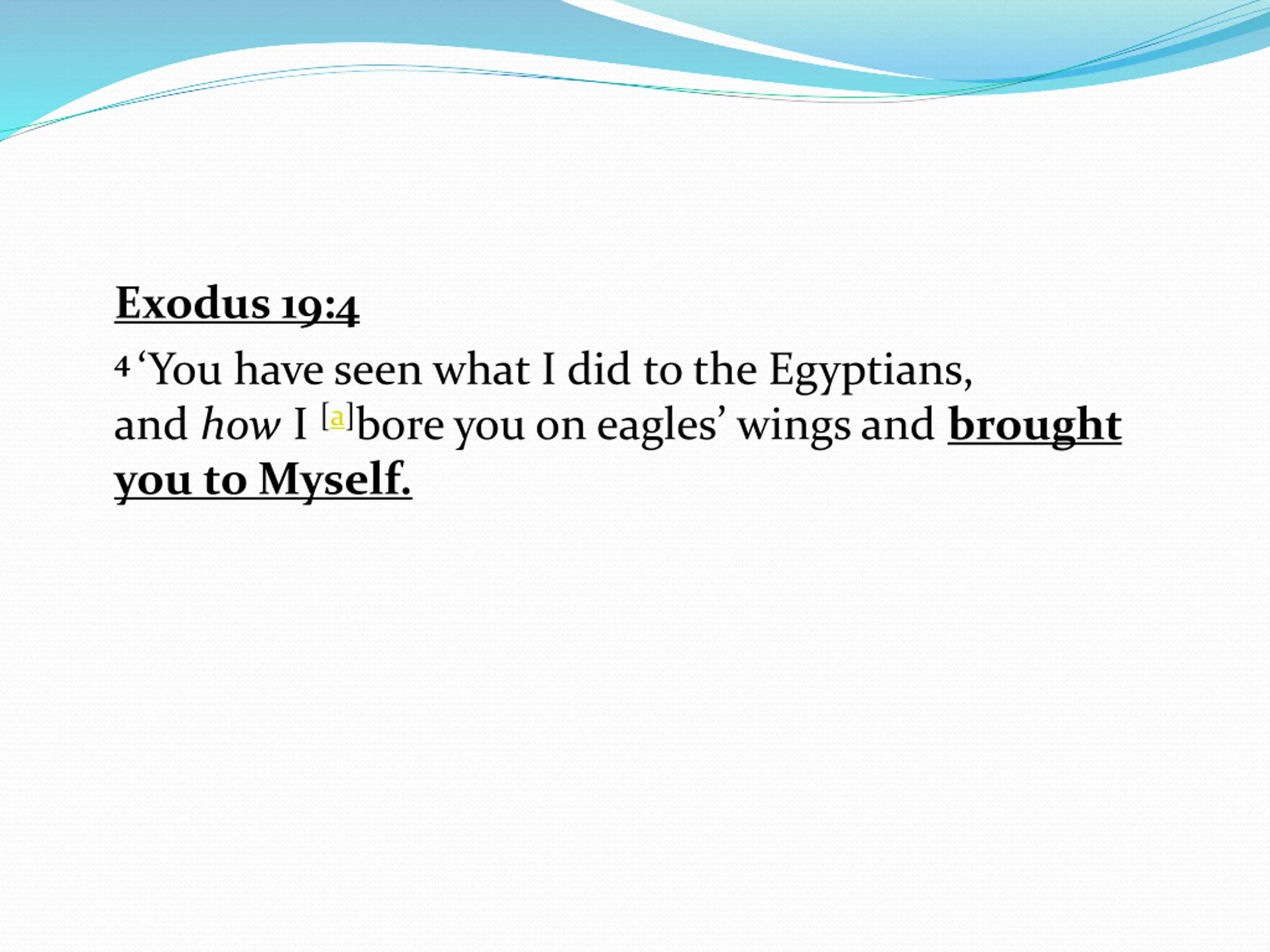 Exodus 19:4

4 ‘You have seen what I did to the Egyptians, and how I [a]bore you on eagles’ wings and brought you to Myself.